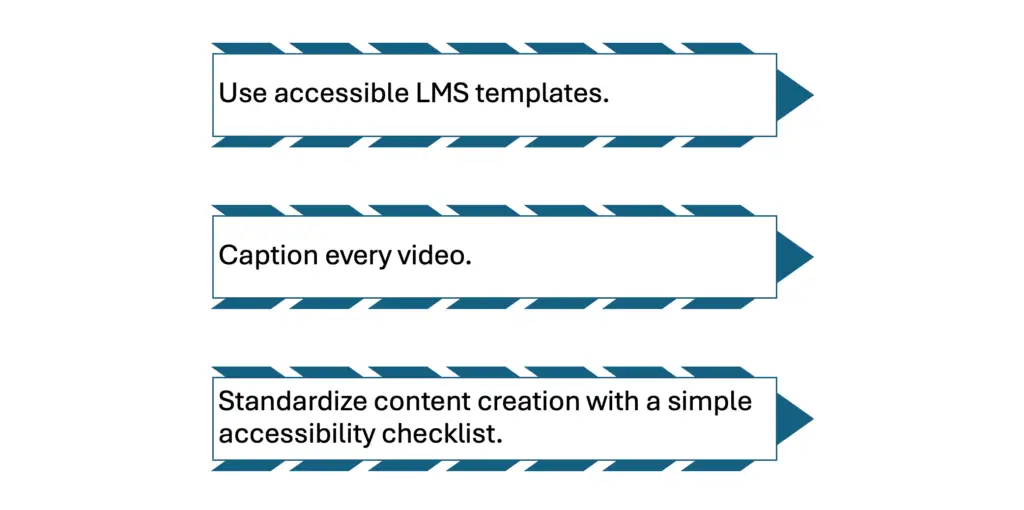 Use accessible LMS templates.

Caption every video.

Standardize content creation with a simple accessibility checklist.